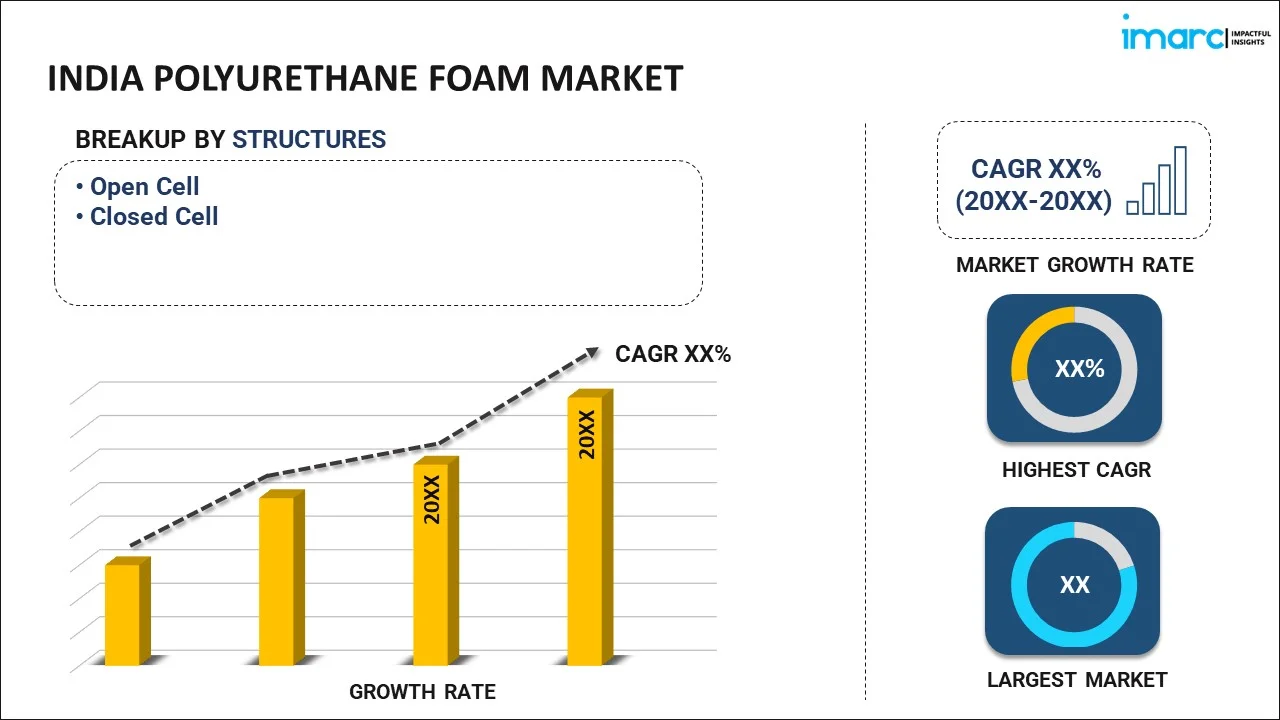 imarc IMPACTFUL INSIGHTS

INDIA POLYURETHANE FOAM MARKET

BREAKUP BY STRUCTURES

• Open Cell
• Closed Cell

CAGR XX%

20XX

20XX

GROWTH RATE

CAGR XX% (20XX-20XX)

MARKET GROWTH RATE

XX%

HIGHEST CAGR

XX

LARGEST MARKET